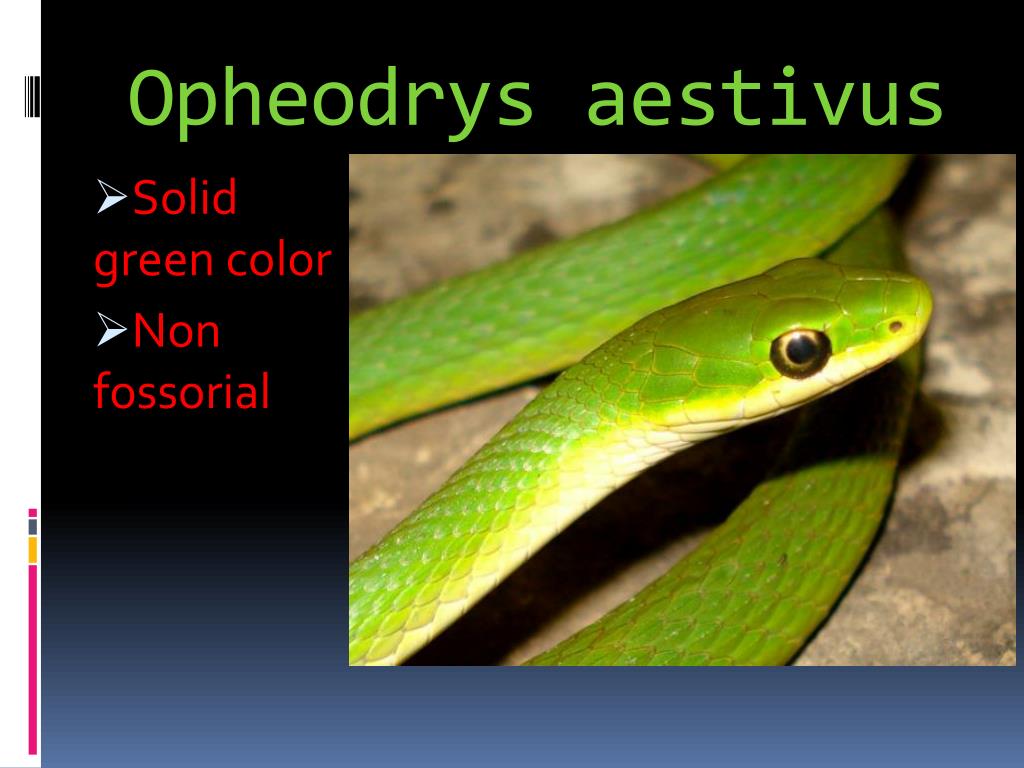 Opheodrys aestivus

➢Solid green color
➢Non fossorial